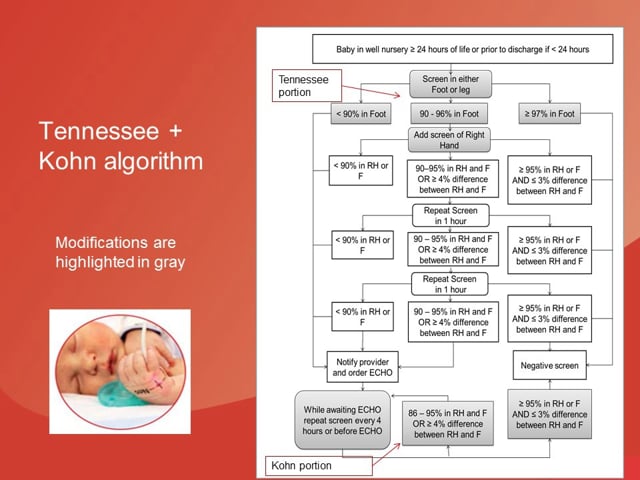 Tennessee + Kohn algorithm

Modifications are highlighted in gray

Baby in well nursery ≥ 24 hours of life or prior to discharge if < 24 hours

Tennessee portion

Screen in either Foot or leg

< 90% in Foot

90 - 96% in Foot

≥ 97% in Foot

Add screen of Right Hand

< 90% in RH or F

90–95% in RH and F OR ≥ 4% difference between RH and F

≥ 95% in RH or F AND ≤ 3% difference between RH and F

Repeat Screen in 1 hour

< 90% in RH or F

90 – 95% in RH and F OR ≥ 4% difference between RH and F

≥ 95% in RH or F AND ≤ 3% difference between RH and F

Repeat Screen in 1 hour

< 90% in RH or F

90 – 95% in RH and F OR ≥ 4% difference between RH and F

≥ 95% in RH or F AND ≤ 3% difference between RH and F

Notify provider and order ECHO

Negative screen

While awaiting ECHO repeat screen every 4 hours or before ECHO

86 – 95% in RH and F OR ≥ 4% difference between RH and F

≥ 95% in RH or F AND ≤ 3% difference between RH and F

Kohn portion